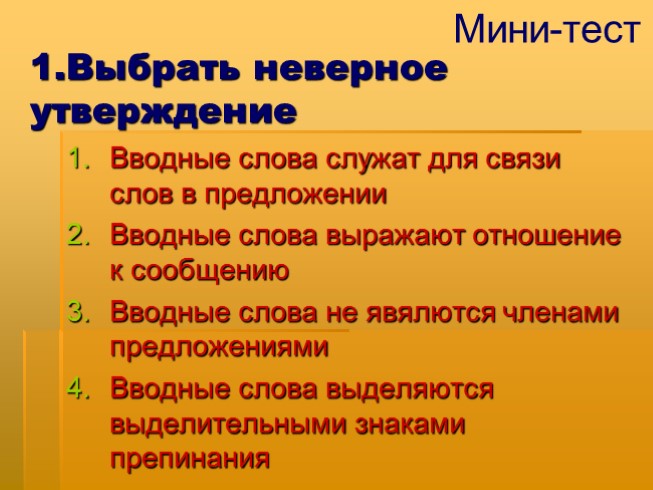 Мини-тест

1.Выбрать неверное утверждение

1. Вводные слова служат для связи слов в предложении
2. Вводные слова выражают отношение к сообщению
3. Вводные слова не являются членами предложениями
4. Вводные слова выделяются выделительными знаками препинания